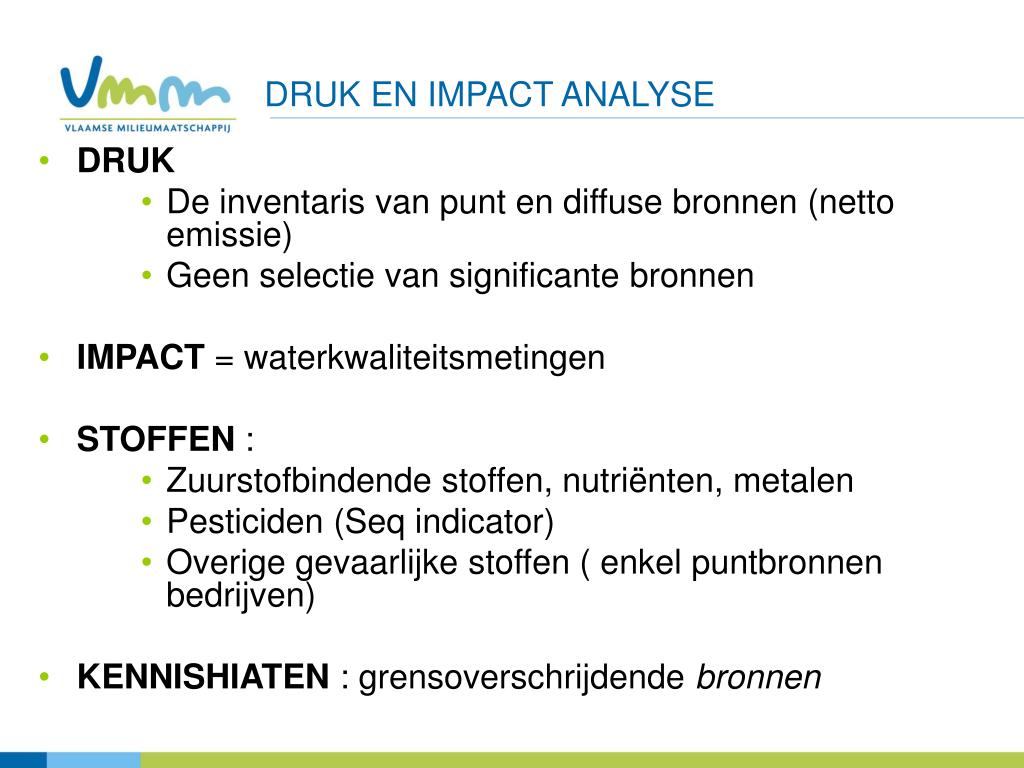 Vmm
VLAAMSE MILIEUMAATSCHAPPIJ

DRUK EN IMPACT ANALYSE

• DRUK
  • De inventaris van punt en diffuse bronnen (netto emissie)
  • Geen selectie van significante bronnen

• IMPACT = waterkwaliteitsmetingen

• STOFFEN :
  • Zuurstofbindende stoffen, nutriënten, metalen
  • Pesticiden (Seq indicator)
  • Overige gevaarlijke stoffen ( enkel puntbronnen bedrijven)

• KENNISHIATEN : grensoverschrijdende bronnen